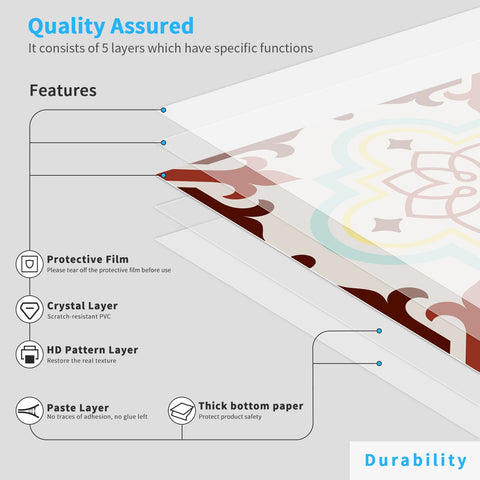 Quality Assured
It consists of 5 layers which have specific functions

Features

Protective Film
Please tear off the protective film before use

Crystal Layer
Scratch-resistant PVC

HD Pattern Layer
Restore the real texture

Paste Layer
No traces of adhesion, no glue left

Thick bottom paper
Protect product safety

Durability